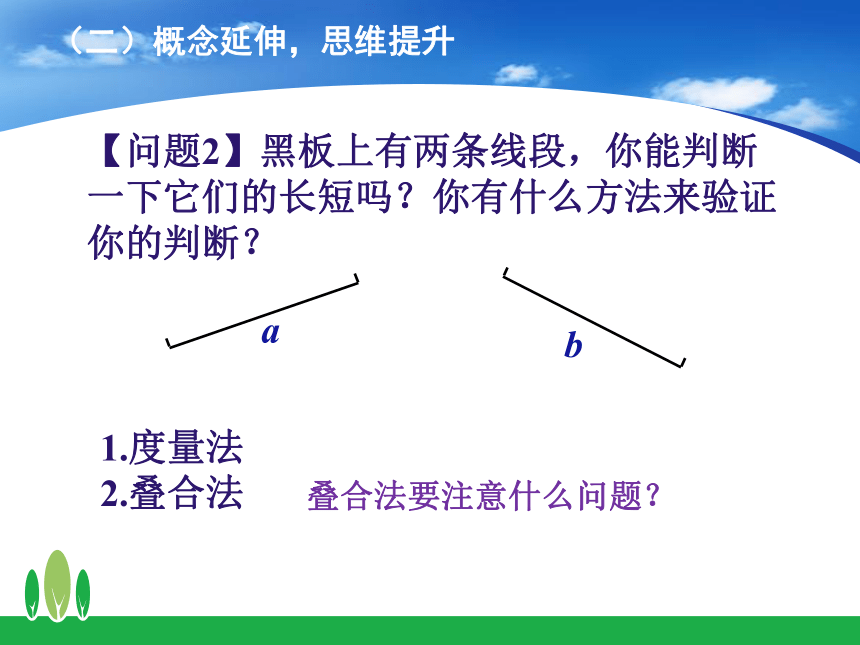 （二）概念延伸，思维提升

【问题2】黑板上有两条线段，你能判断一下它们的长短吗？你有什么方法来验证你的判断？

$a$

$b$

1.度量法
2.叠合法

叠合法要注意什么问题？